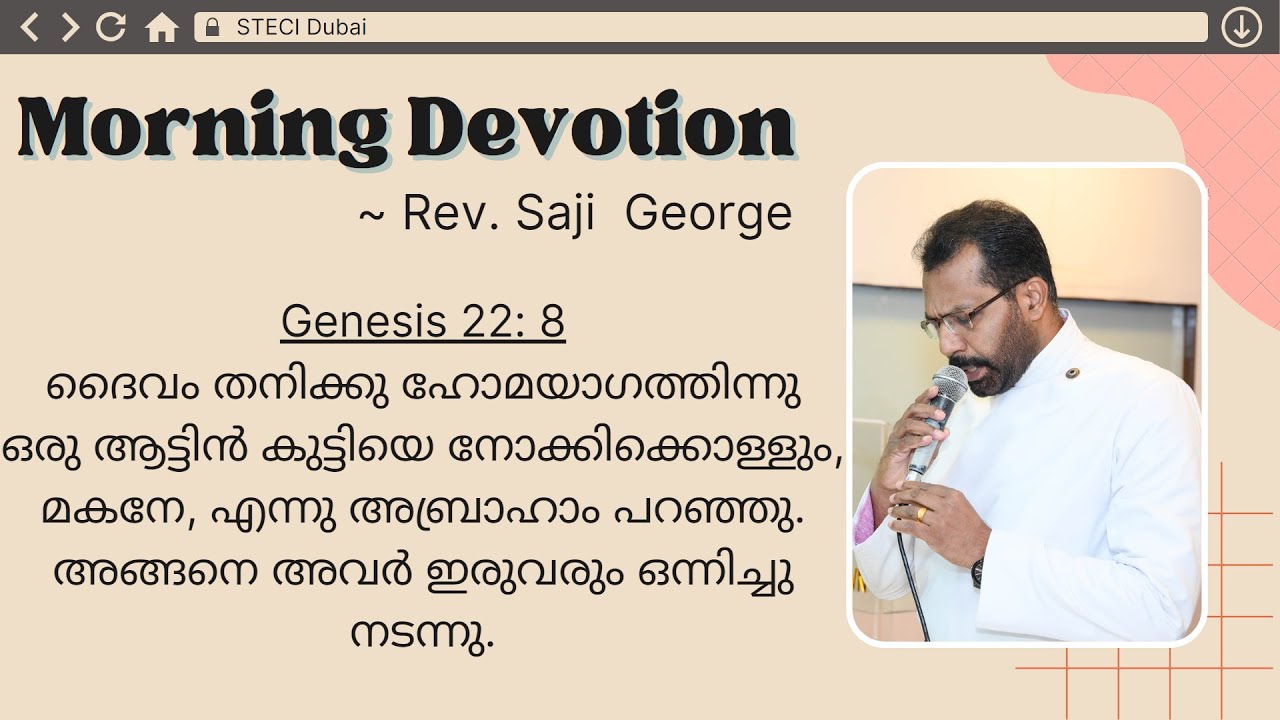 STECI Dubai

Morning Devotion

~ Rev. Saji George

Genesis 22: 8

ദൈവം തനിക്കു ഹോമയാഗത്തിന്നു ഒരു ആട്ടിൻ കുട്ടിയെ നോക്കിക്കൊള്ളും, മകനേ, എന്നു അബ്രാഹാം പറഞ്ഞു. അങ്ങനെ അവർ ഇരുവരും ഒന്നിച്ചു നടന്നു.